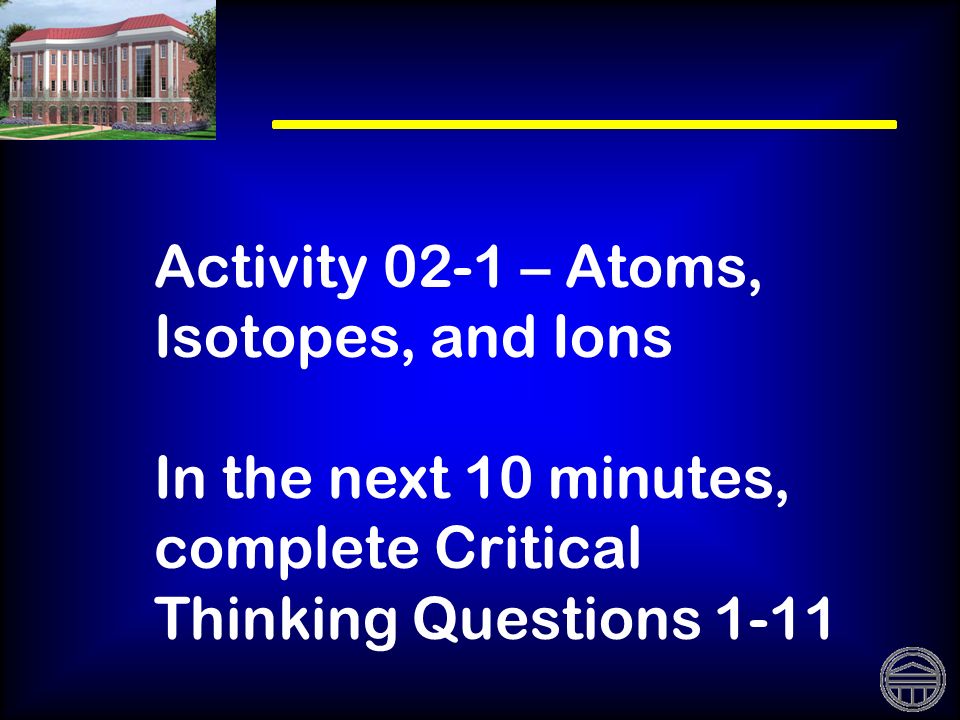 Activity 02-1 – Atoms, Isotopes, and Ions

In the next 10 minutes, complete Critical Thinking Questions 1-11